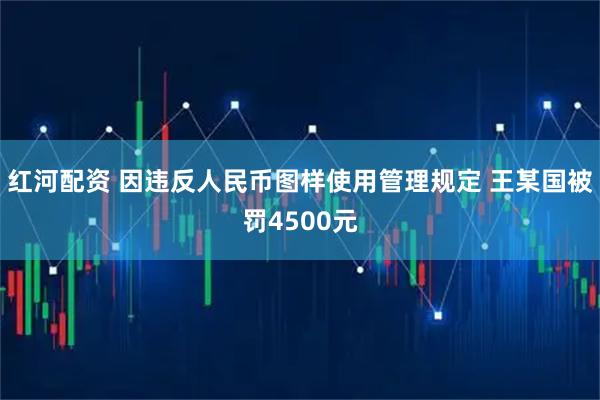 红河配资 因违反人民币图样使用管理规定 王某国被罚4500元